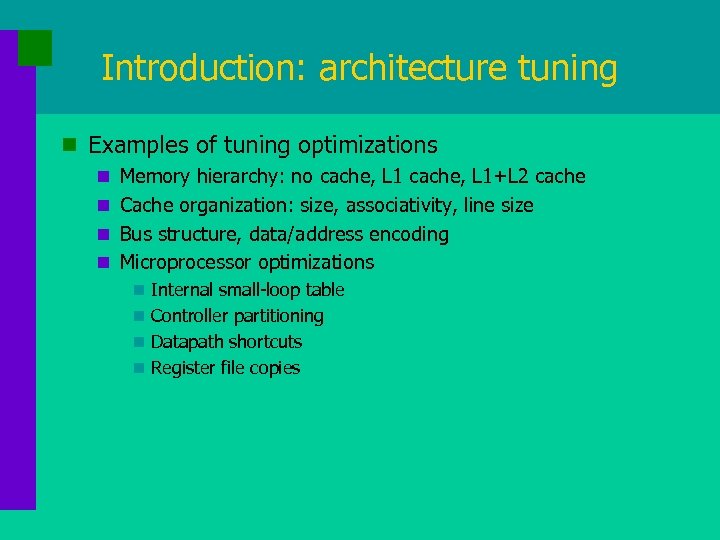 Introduction: architecture tuning

Examples of tuning optimizations

Memory hierarchy: no cache, L1 cache, L1+L2 cache

Cache organization: size, associativity, line size

Bus structure, data/address encoding

Microprocessor optimizations

Internal small-loop table

Controller partitioning

Datapath shortcuts

Register file copies